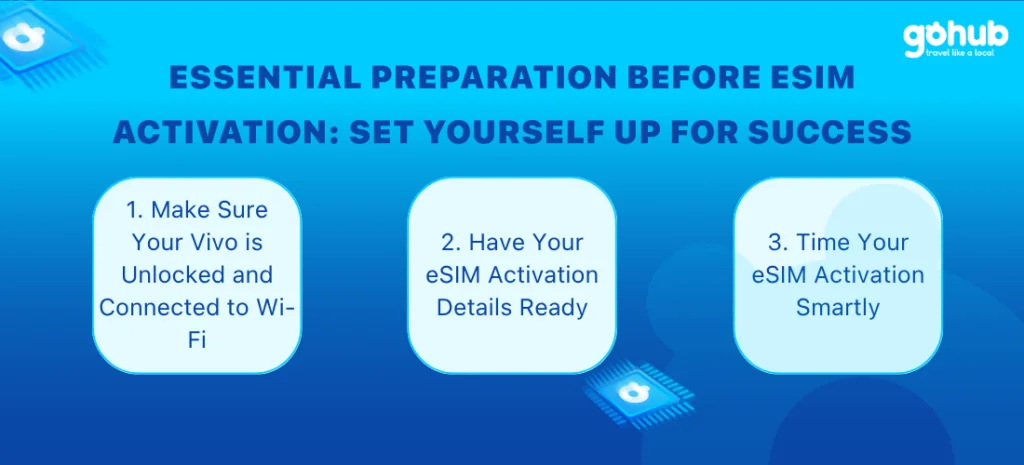 gohub
travel like a local

ESSENTIAL PREPARATION BEFORE ESIM ACTIVATION: SET YOURSELF UP FOR SUCCESS

1. Make Sure Your Vivo is Unlocked and Connected to Wi-Fi

2. Have Your eSIM Activation Details Ready

3. Time Your eSIM Activation Smartly